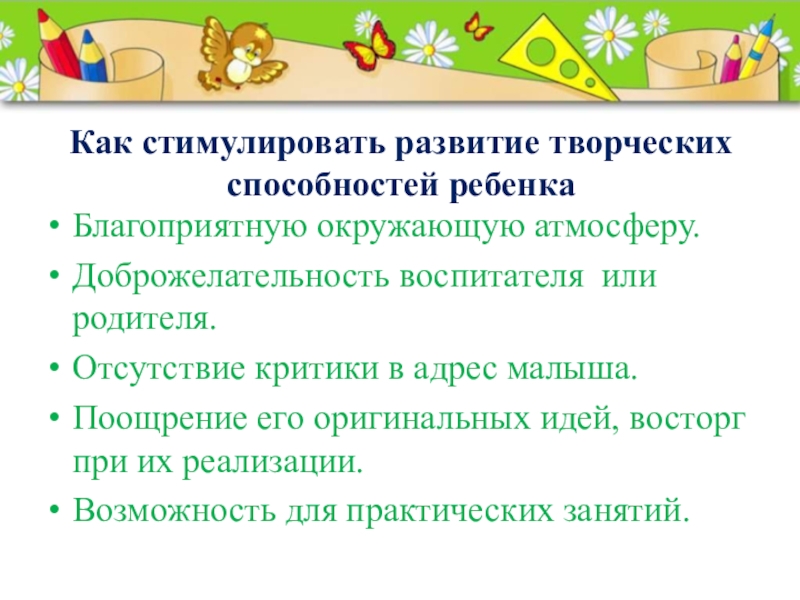 Как стимулировать развитие творческих способностей ребенка

• Благоприятную окружающую атмосферу.
• Доброжелательность воспитателя  или родителя.
• Отсутствие критики в адрес малыша.
• Поощрение его оригинальных идей, восторг при их реализации.
• Возможность для практических занятий.